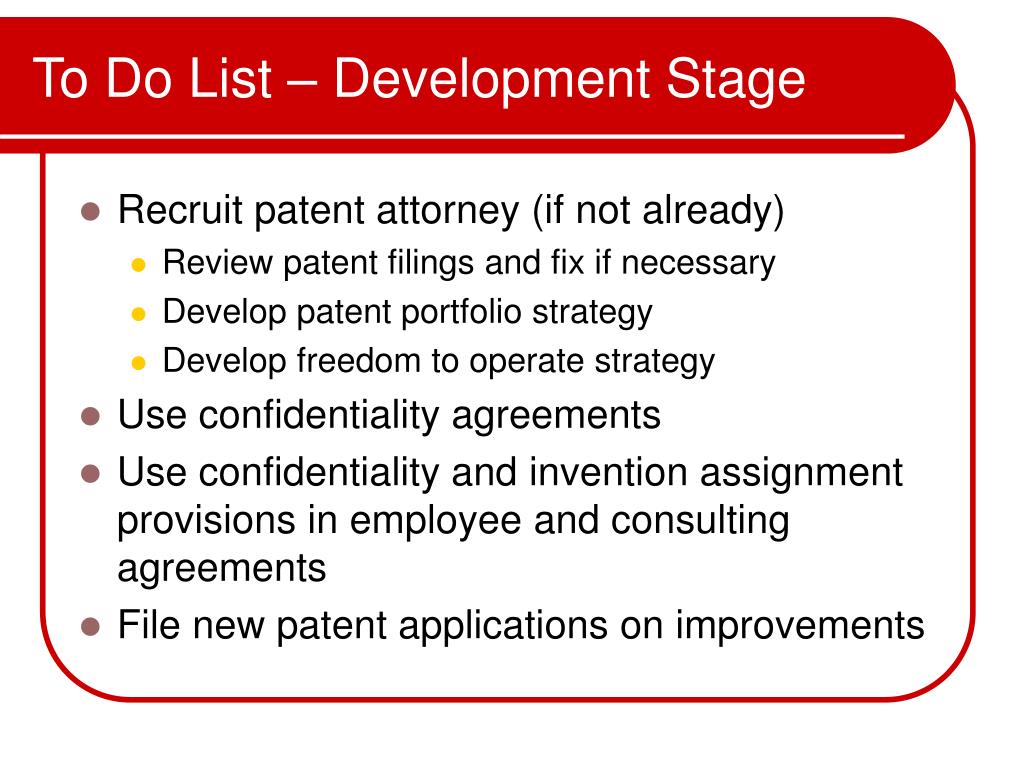 To Do List – Development Stage

- Recruit patent attorney (if not already)
  - Review patent filings and fix if necessary
  - Develop patent portfolio strategy
  - Develop freedom to operate strategy
- Use confidentiality agreements
- Use confidentiality and invention assignment provisions in employee and consulting agreements
- File new patent applications on improvements